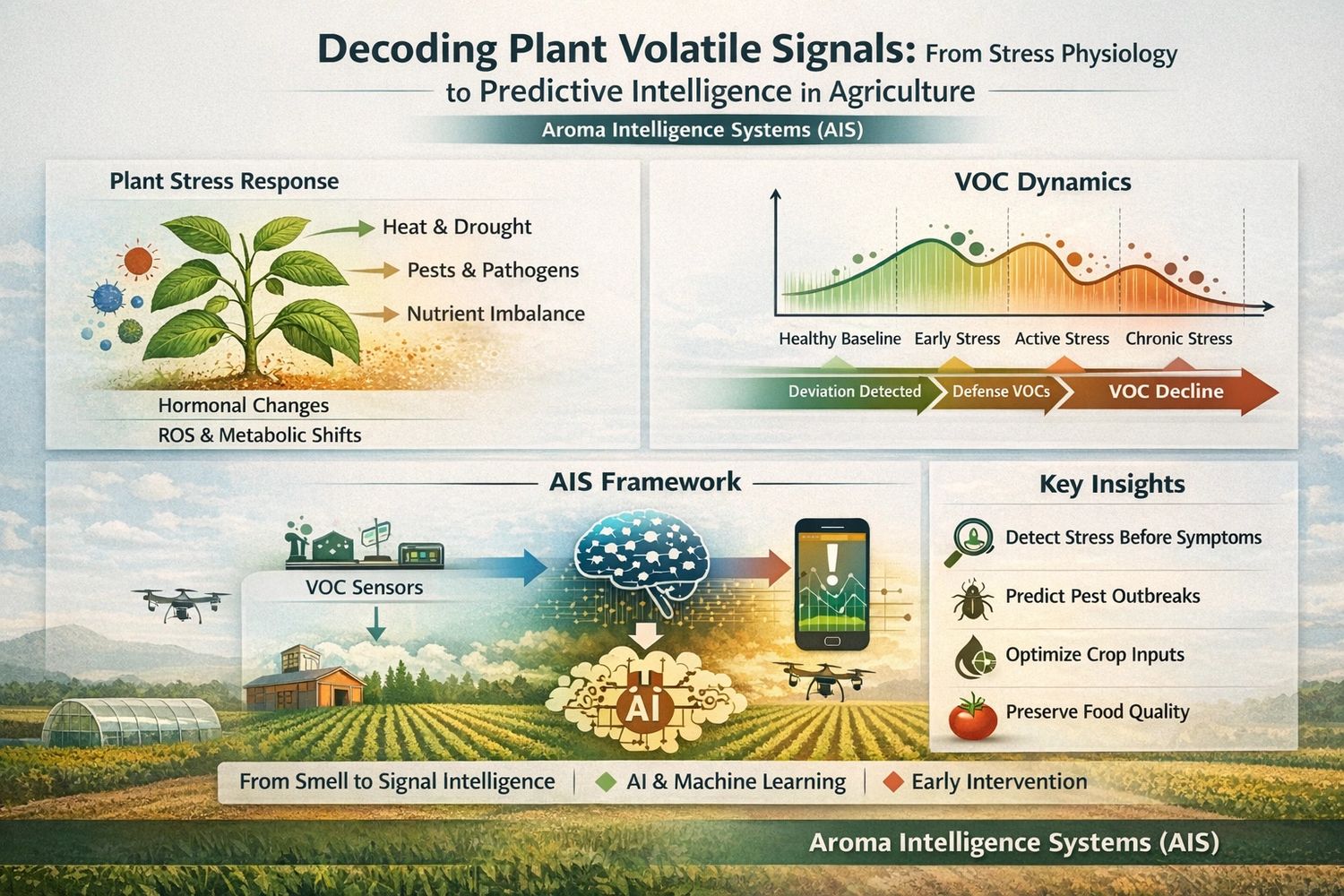 Decoding Plant Volatile Signals: From Stress Physiology to Predictive Intelligence in Agriculture

Aroma Intelligence Systems (AIS)

Plant Stress Response

Heat & Drought

Pests & Pathogens

Nutrient Imbalance

Hormonal Changes

ROS & Metabolic Shifts

VOC Dynamics

Healthy Baseline

Early Stress

Active Stress

Chronic Stress

Deviation Detected

Defense VOCs

VOC Decline

AIS Framework

VOC Sensors

AI

Key Insights

Detect Stress Before Symptoms

Predict Pest Outbreaks

Optimize Crop Inputs

Preserve Food Quality

From Smell to Signal Intelligence | AI & Machine Learning | Early Intervention

Aroma Intelligence Systems (AIS)